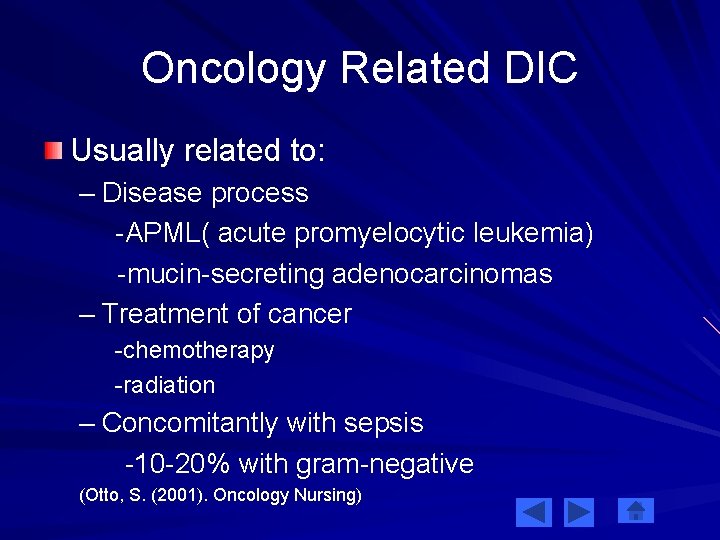 Oncology Related DIC

Usually related to:

– Disease process

-APML( acute promyelocytic leukemia)

-mucin-secreting adenocarcinomas

– Treatment of cancer

-chemotherapy

-radiation

– Concomitantly with sepsis

-10-20% with gram-negative

(Otto, S. (2001). Oncology Nursing)